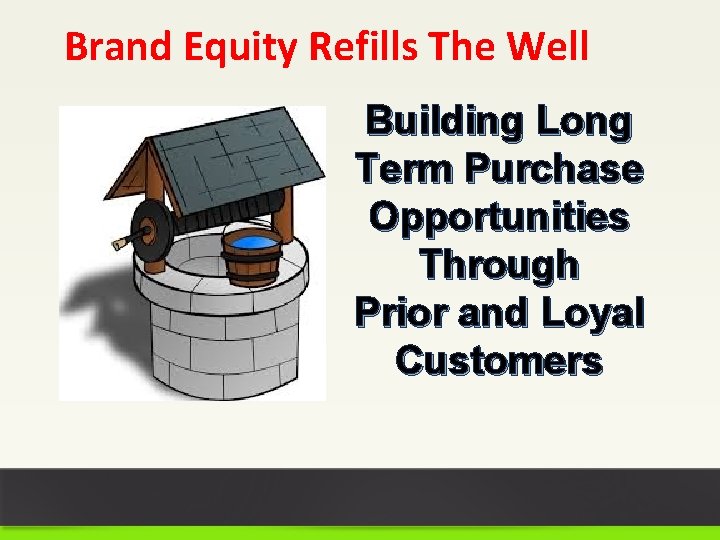 Brand Equity Refills The Well

Building Long Term Purchase Opportunities Through Prior and Loyal Customers